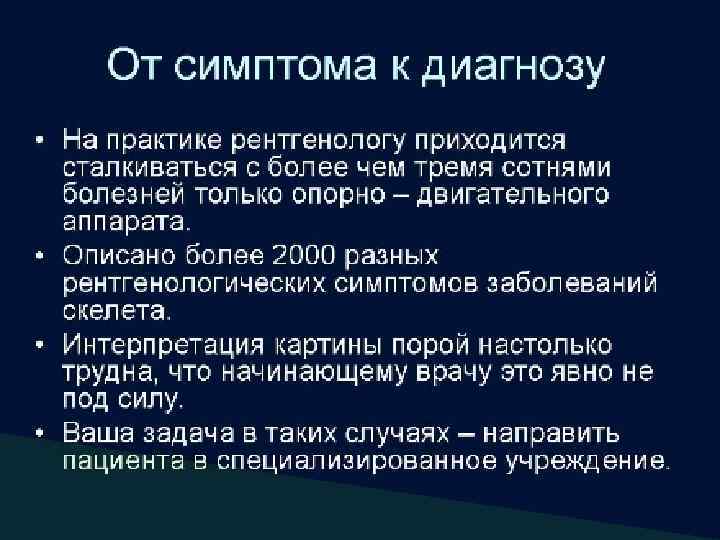 От симптома к диагнозу

• На практике рентгенологу приходится сталкиваться с более чем тремя сотнями болезней только опорно – двигательного аппарата.

• Описано более 2000 разных рентгенологических симптомов заболеваний скелета.

• Интерпретация картины порой настолько трудна, что начинающему врачу это явно не под силу.

• Ваша задача в таких случаях – направить пациента в специализированное учреждение.